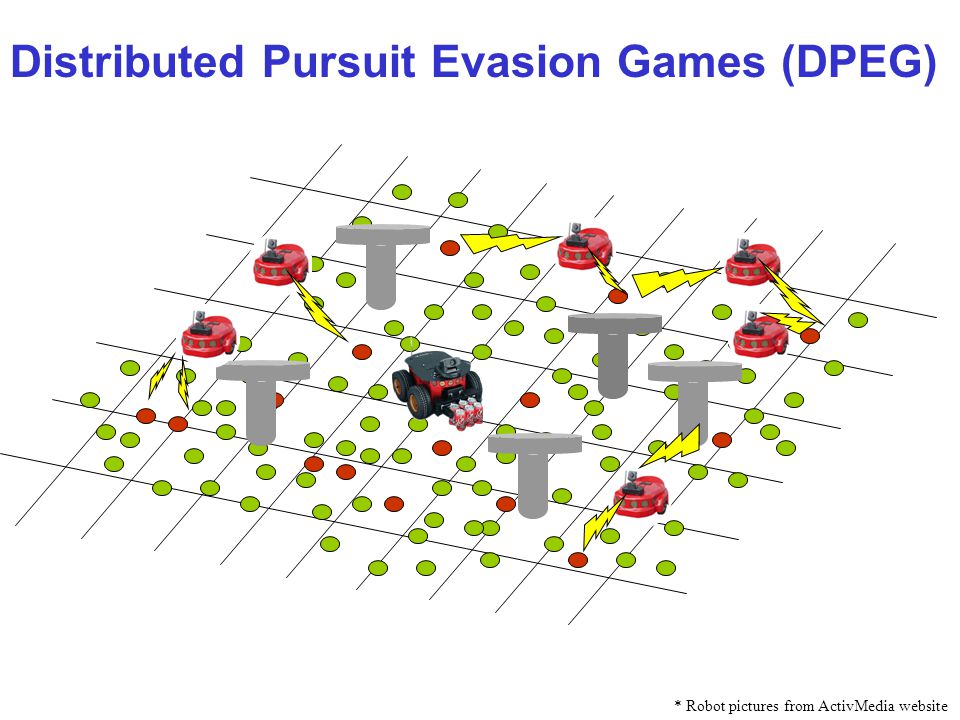 Distributed Pursuit Evasion Games (DPEG)

* Robot pictures from ActivMedia website